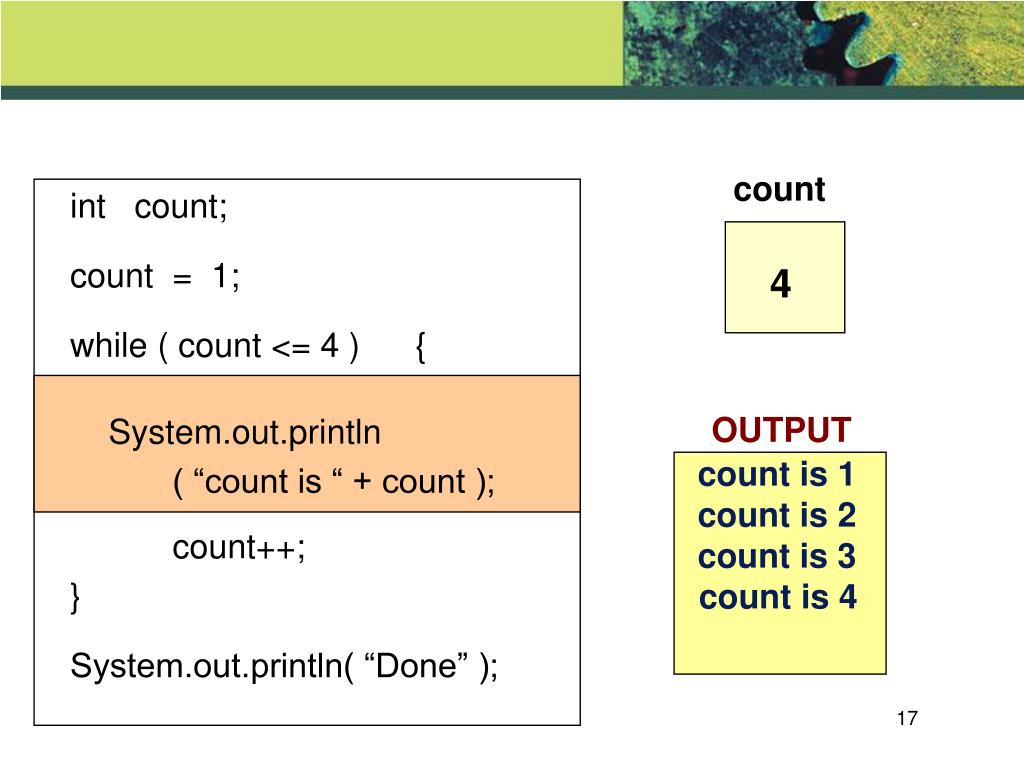 int count;

count = 1;

while ( count <= 4 ) {

System.out.println
( “count is “ + count );

count++;
}

System.out.println( “Done” );

count

4

OUTPUT

count is 1
count is 2
count is 3
count is 4

17